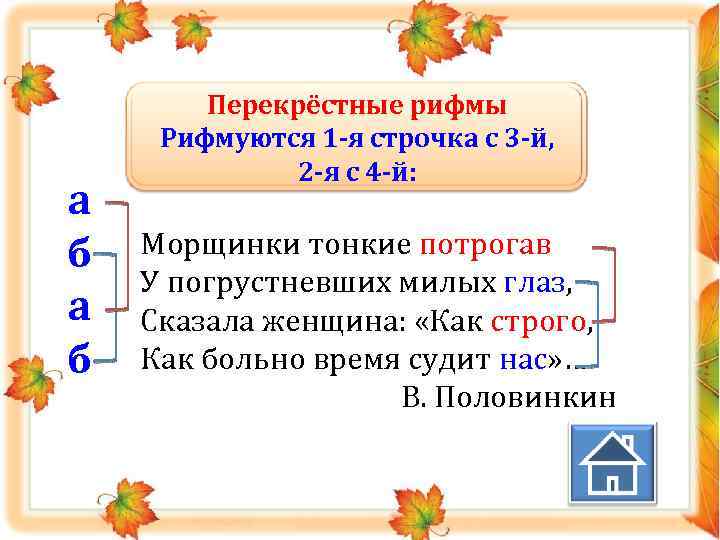 Перекрёстные рифмы
Рифмуются 1-я строчка с 3-й,
2-я с 4-й:

а
б
а
б

Морщинки тонкие потрогав
У погрустневших милых глаз,
Сказала женщина: «Как строго,
Как больно время судит нас»…
В. Половинкин